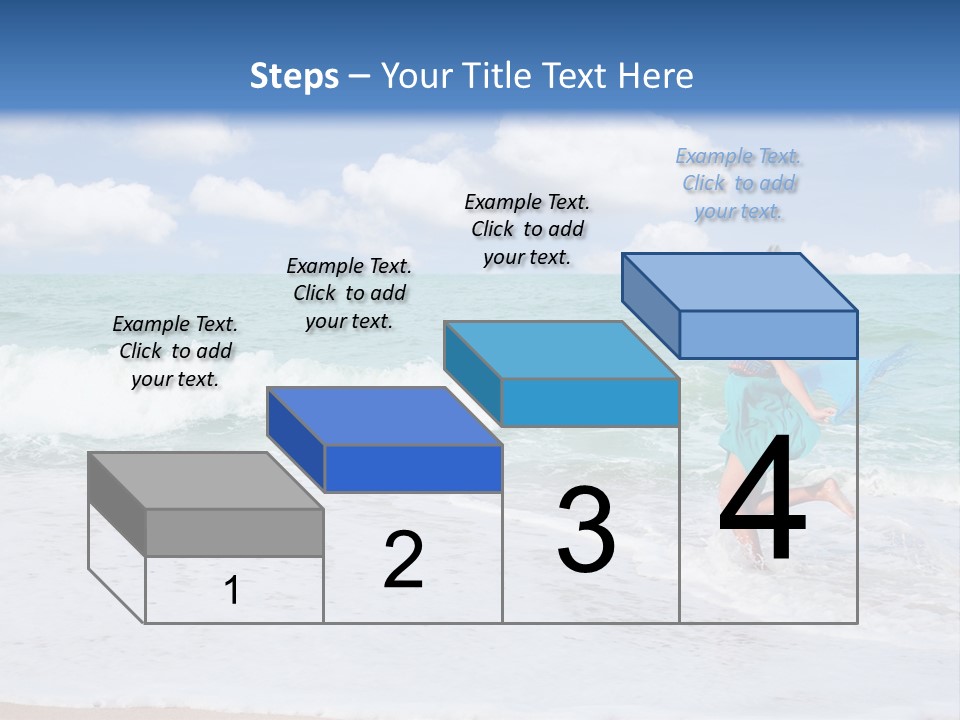 Steps – Your Title Text Here

Example Text. Click to add your text.

Example Text. Click to add your text.

Example Text. Click to add your text.

Example Text. Click to add your text.

1

2

3

4